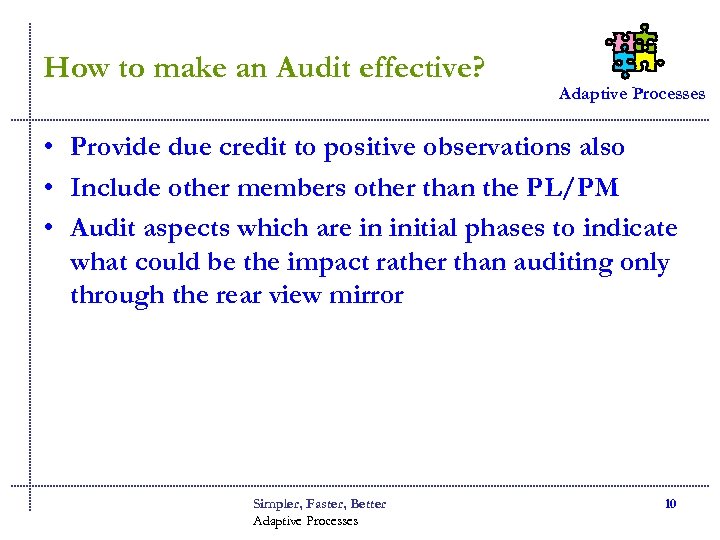 How to make an Audit effective?

Adaptive Processes

• Provide due credit to positive observations also
• Include other members other than the PL/PM
• Audit aspects which are in initial phases to indicate what could be the impact rather than auditing only through the rear view mirror

Simpler, Faster, Better
Adaptive Processes

10